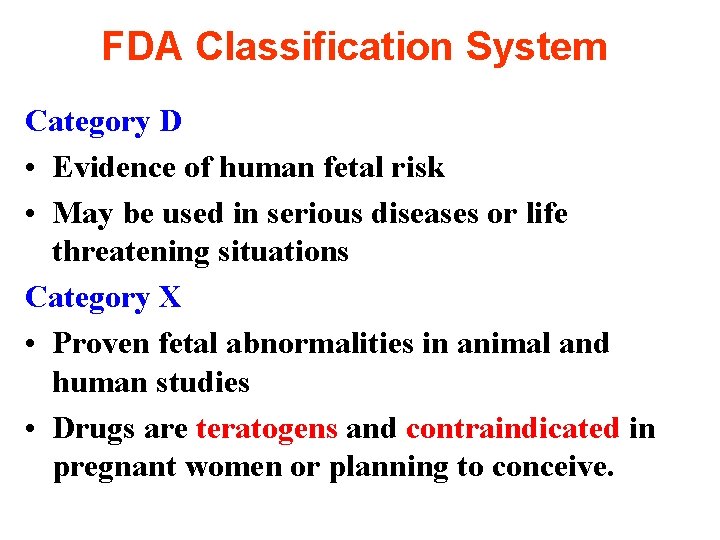 FDA Classification System

Category D

• Evidence of human fetal risk
• May be used in serious diseases or life threatening situations

Category X

• Proven fetal abnormalities in animal and human studies
• Drugs are teratogens and contraindicated in pregnant women or planning to conceive.